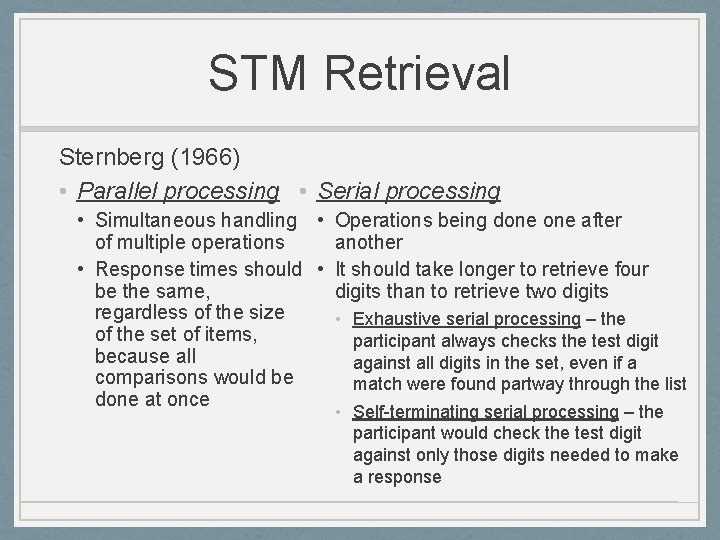 STM Retrieval

Sternberg (1966)

• Parallel processing
  • Simultaneous handling of multiple operations
  • Response times should be the same, regardless of the size of the set of items, because all comparisons would be done at once

• Serial processing
  • Operations being done one after another
  • It should take longer to retrieve four digits than to retrieve two digits
    • Exhaustive serial processing – the participant always checks the test digit against all digits in the set, even if a match were found partway through the list
    • Self-terminating serial processing – the participant would check the test digit against only those digits needed to make a response